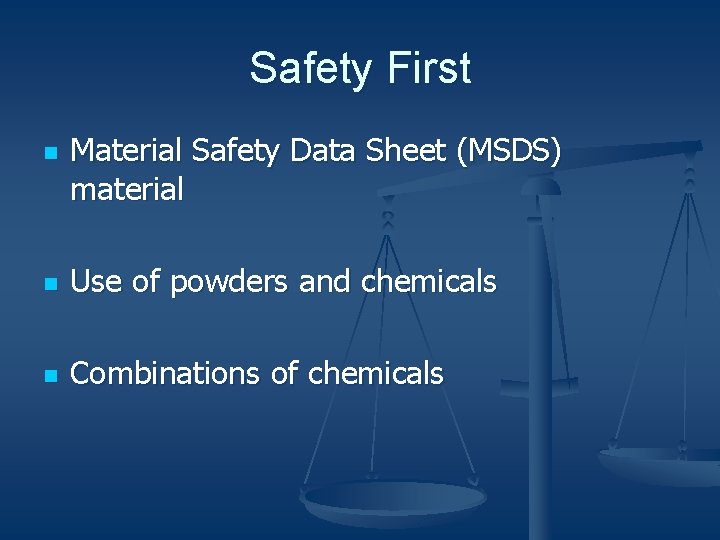 Safety First

- Material Safety Data Sheet (MSDS) material

- Use of powders and chemicals

- Combinations of chemicals